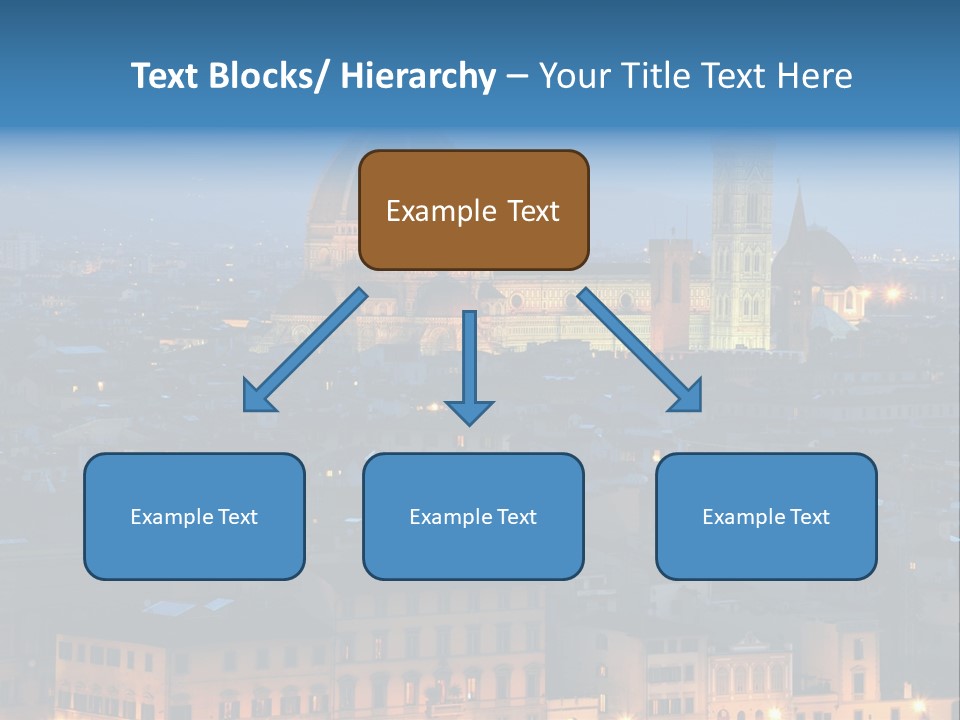 Text Blocks/ Hierarchy – Your Title Text Here

Example Text

Example Text

Example Text

Example Text